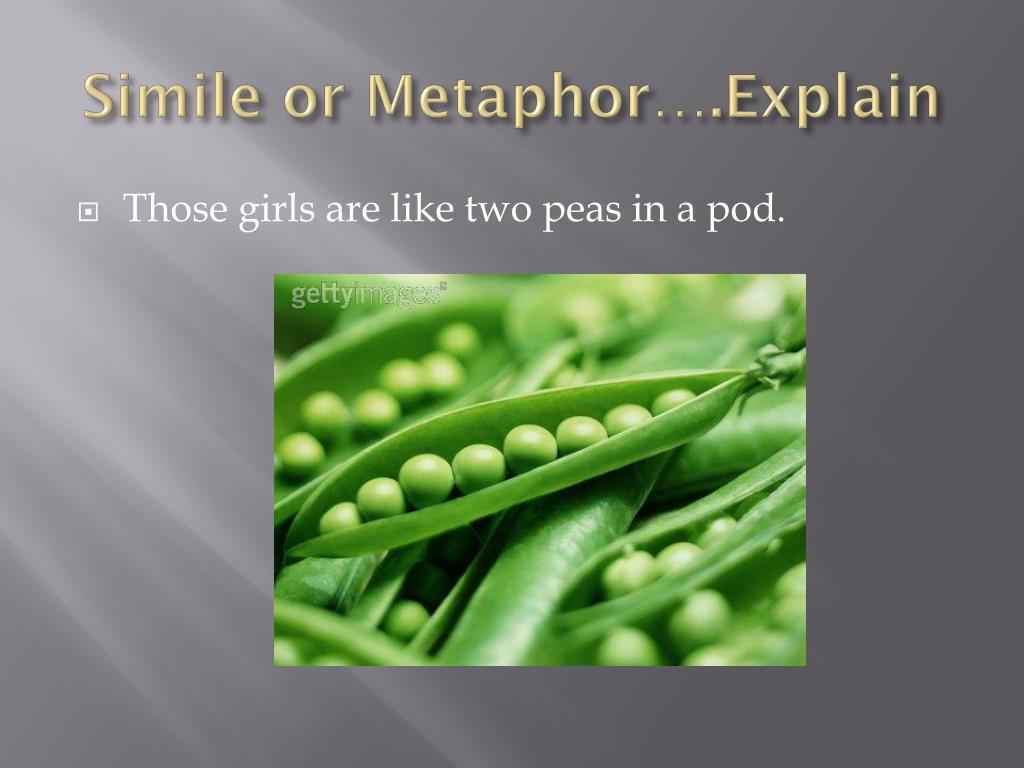 Simile or Metaphor….Explain

Those girls are like two peas in a pod.

gettyimages